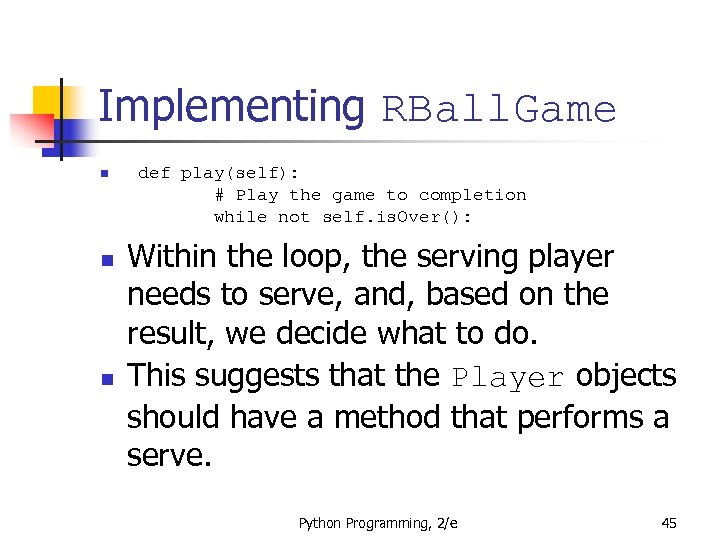 Implementing RBallGame

def play(self):
        # Play the game to completion
        while not self.isOver():

Within the loop, the serving player needs to serve, and, based on the result, we decide what to do.

This suggests that the Player objects should have a method that performs a serve.

Python Programming, 2/e

45